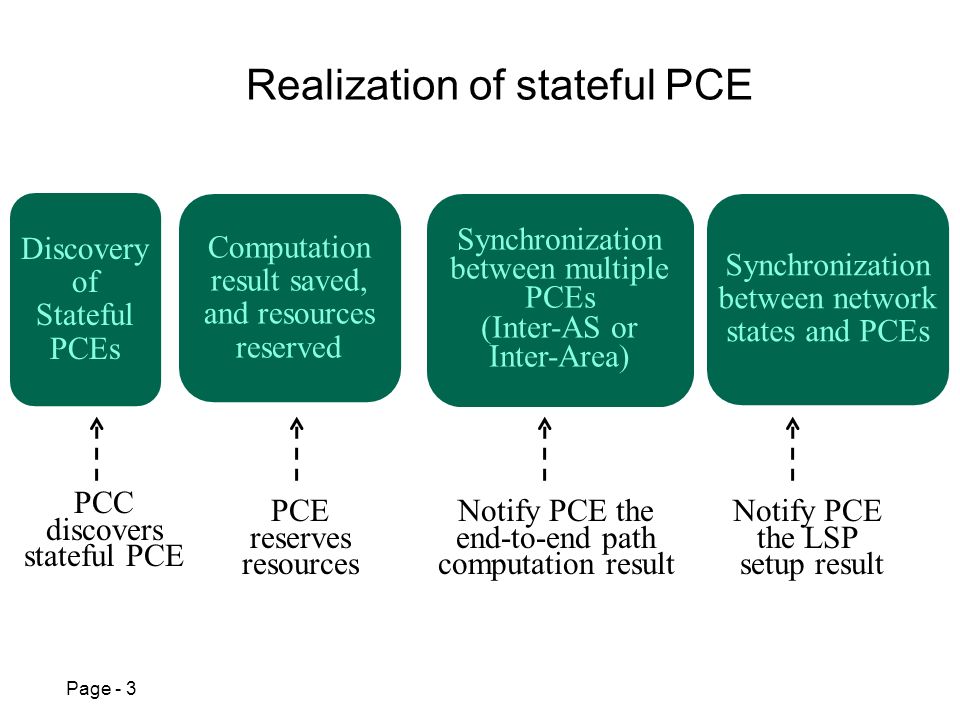 Realization of stateful PCE

Discovery of Stateful PCEs

Computation result saved, and resources reserved

Synchronization between multiple PCEs (Inter-AS or Inter-Area)

Synchronization between network states and PCEs

PCC discovers stateful PCE

PCE reserves resources

Notify PCE the end-to-end path computation result

Notify PCE the LSP setup result

Page - 3